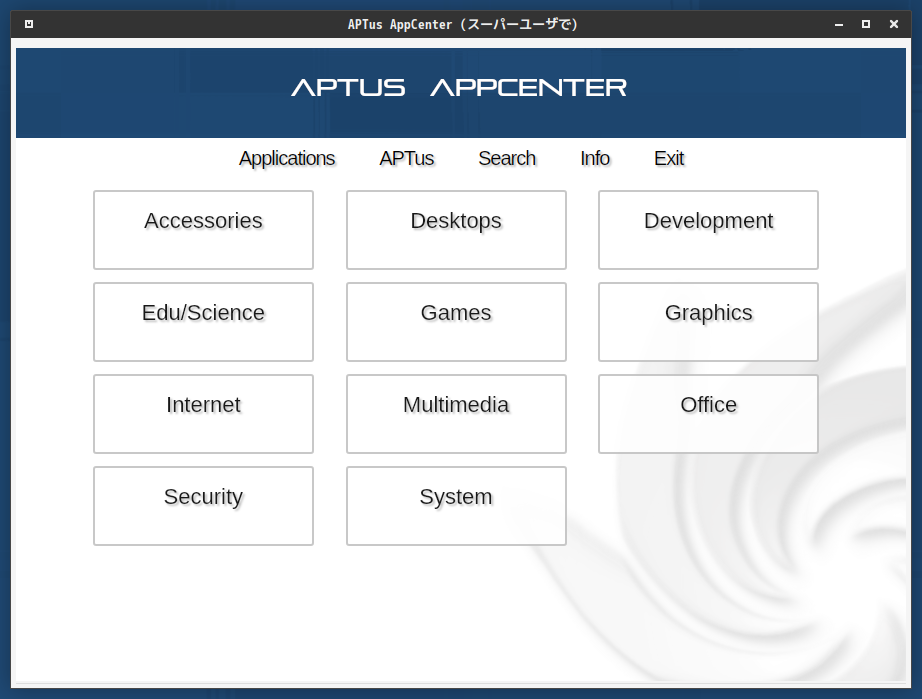 APTus AppCenter (スーパーユーザで)

APTUS APPCENTER

Applications APTus Search Info Exit

Accessories
Desktops
Development
Edu/Science
Games
Graphics
Internet
Multimedia
Office
Security
System